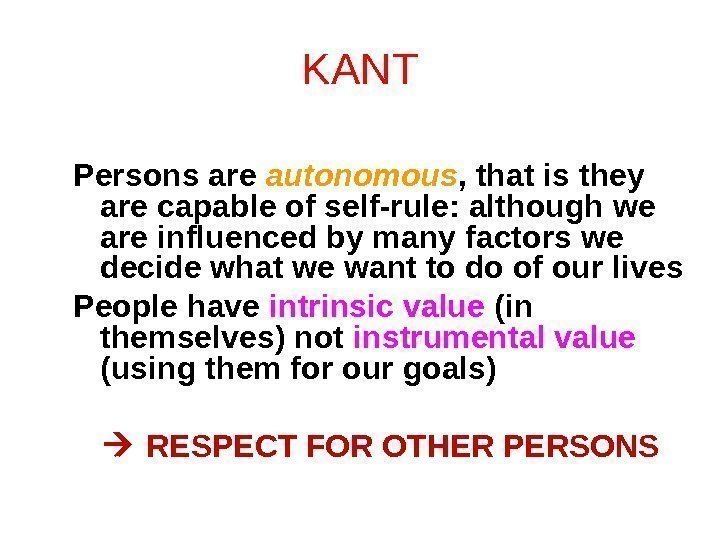 KANT

Persons are autonomous, that is they are capable of self-rule: although we are influenced by many factors we decide what we want to do of our lives

People have intrinsic value (in themselves) not instrumental value (using them for our goals)

→ RESPECT FOR OTHER PERSONS